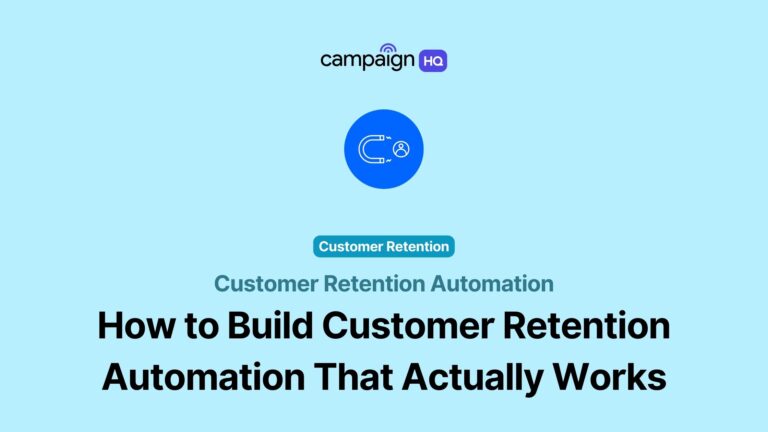 campaign HQ

Customer Retention

Customer Retention Automation

How to Build Customer Retention Automation That Actually Works